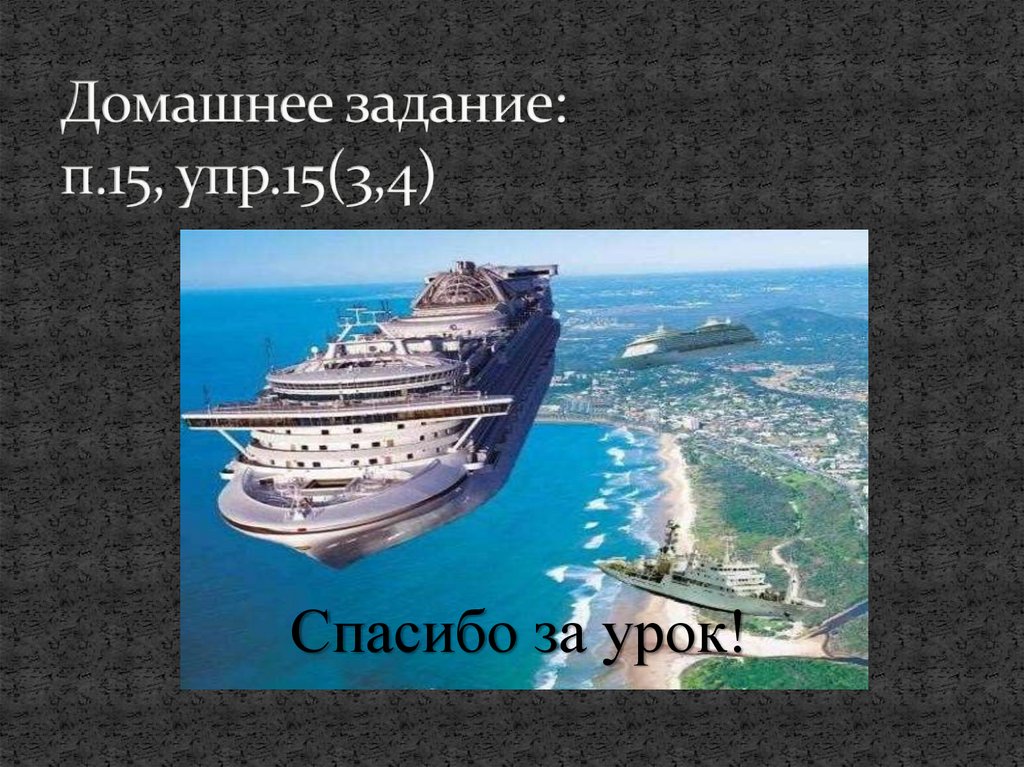 Домашнее задание:
п.15, упр.15(3,4)

Спасибо за урок!